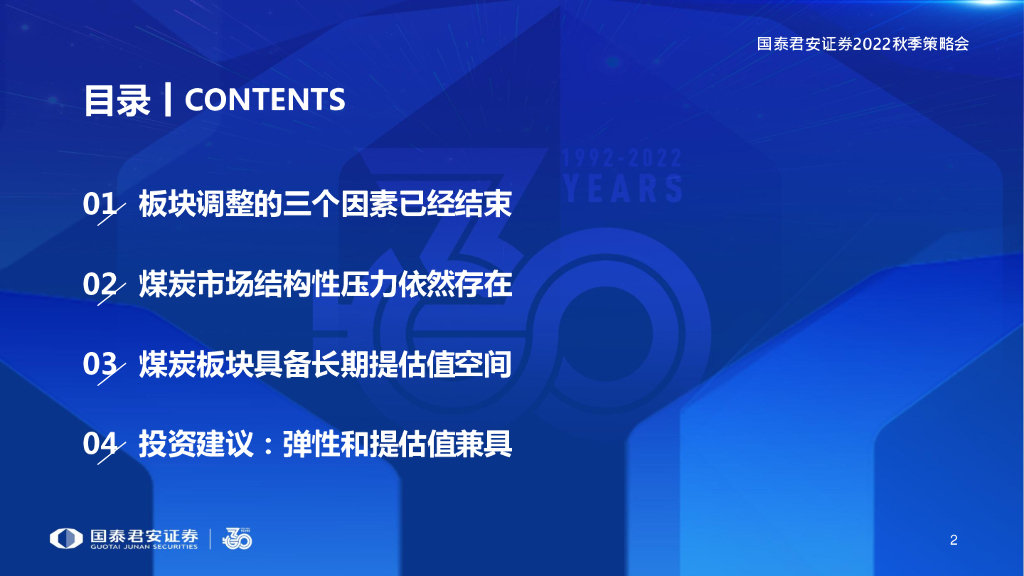 国泰君安证券2022秋季策略会

目录 | CONTENTS

1992-2022
YEARS

01 板块调整的三个因素已经结束

02 煤炭市场结构性压力依然存在

03 煤炭板块具备长期提估值空间

04 投资建议：弹性和提估值兼具

国泰君安证券
GUOTAI JUNAN SECURITIES

2